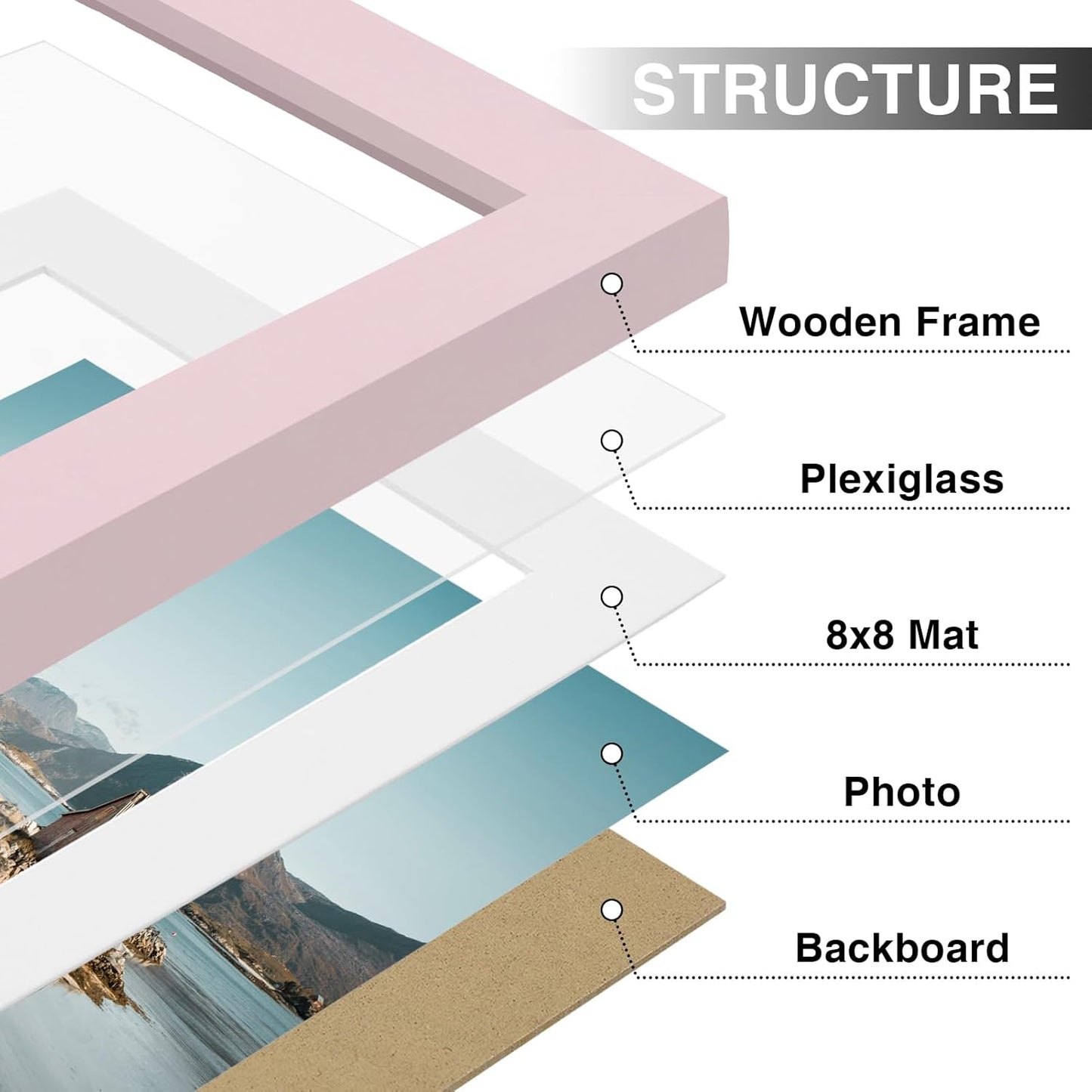 STRUCTURE

Wooden Frame

Plexiglass

8x8 Mat

Photo

Backboard